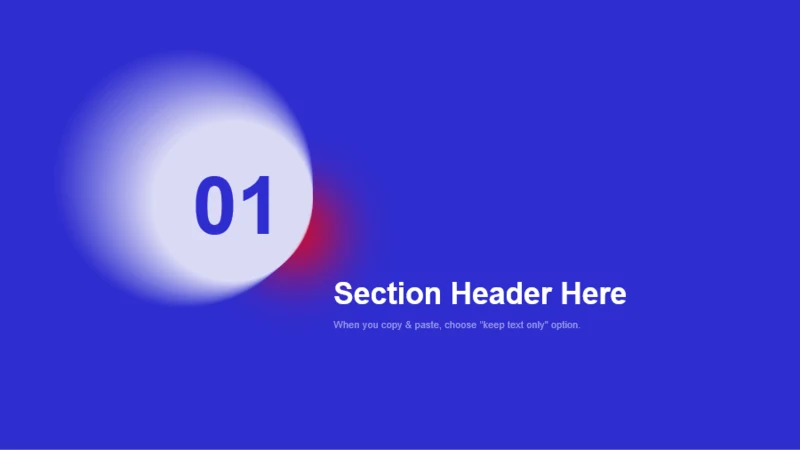 01

Section Header Here

When you copy & paste, choose "keep text only" option.